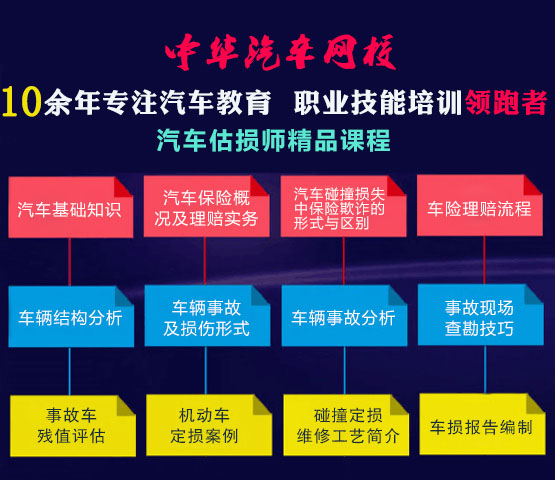 中华汽车网校

10余年专注汽车教育 职业技能培训领跑者

汽车估损师精品课程

汽车基础知识

汽车保险概况及理赔实务

汽车碰撞损失中保险欺诈的形式与区别

车险理赔流程

车辆结构分析

车辆事故及损伤形式

车辆事故分析

事故现场查勘技巧

事故车残值评估

机动车定损案例

碰撞定损维修工艺简介

车损报告编制